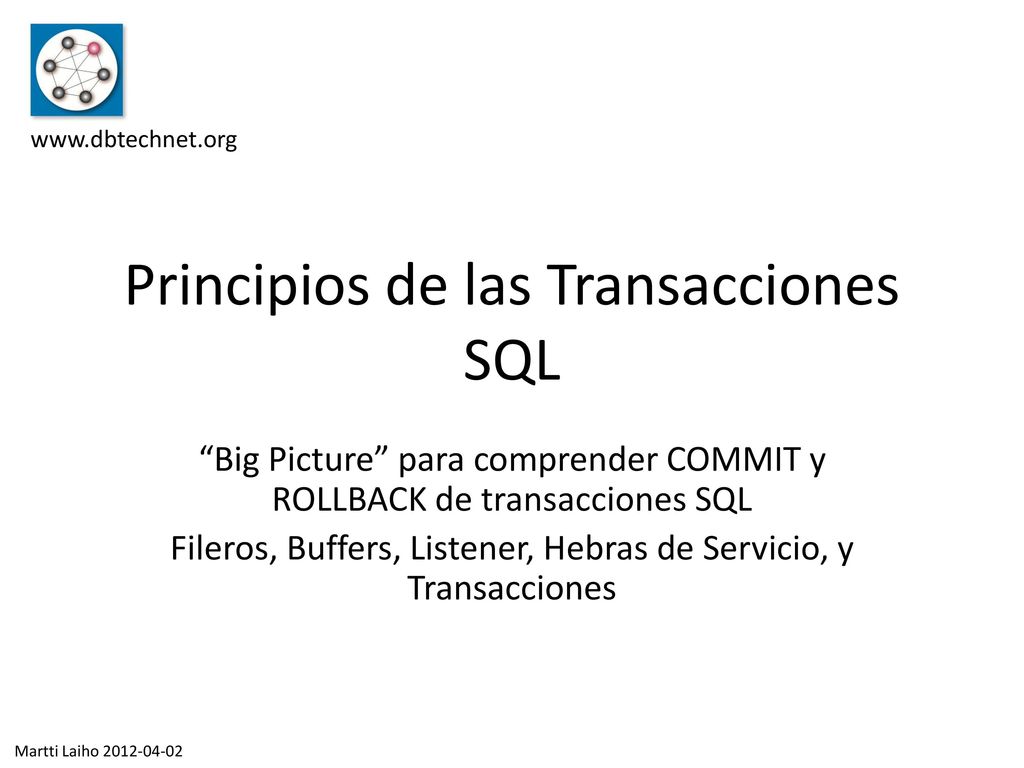 www.dbtechnet.org

Principios de las Transacciones SQL

“Big Picture” para comprender COMMIT y ROLLBACK de transacciones SQL

Fileros, Buffers, Listener, Hebras de Servicio, y Transacciones

Martti Laiho 2012-04-02